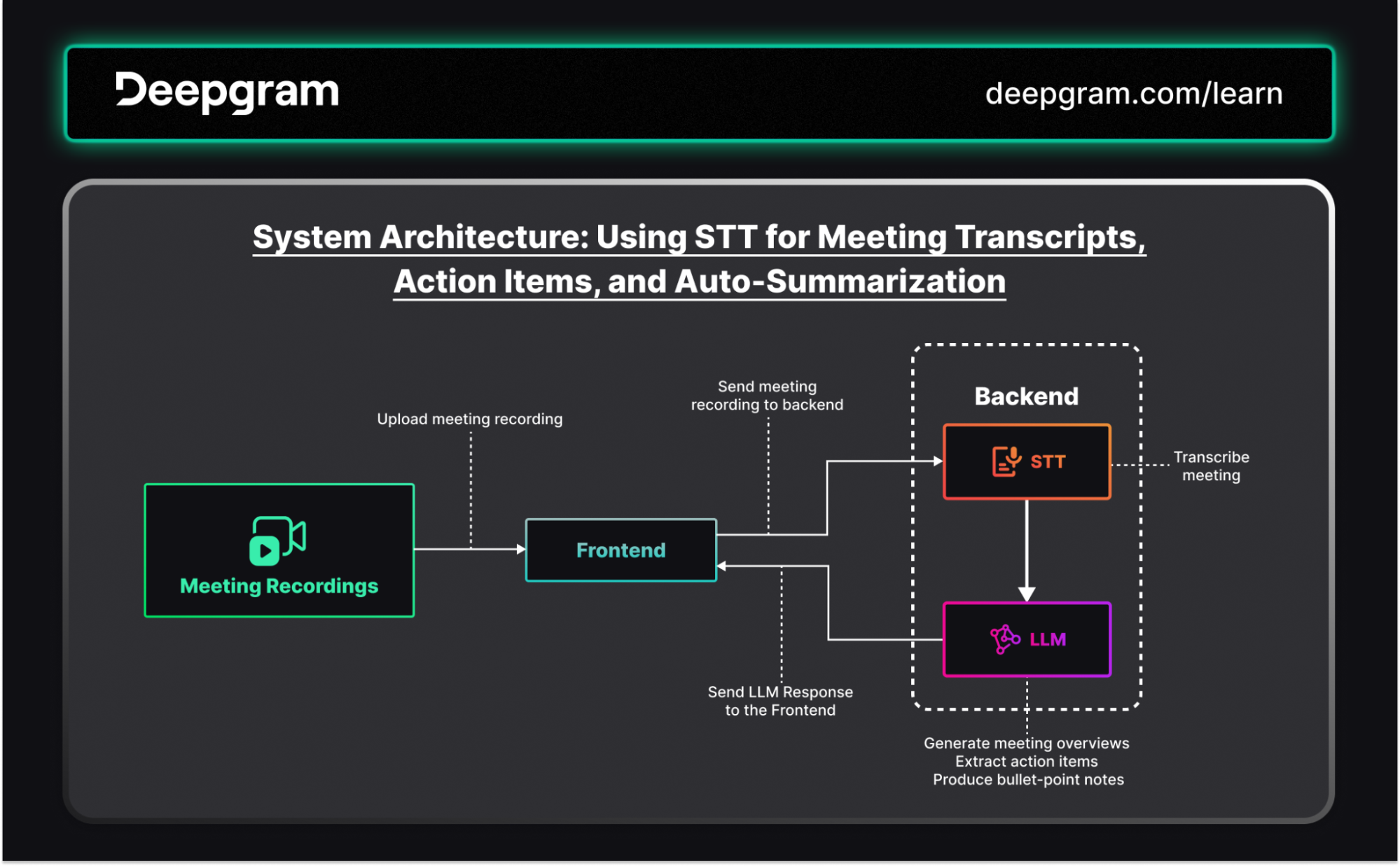 Deepgram

deepgram.com/learn

System Architecture: Using STT for Meeting Transcripts, Action Items, and Auto-Summarization

Meeting Recordings

Upload meeting recording

Frontend

Send meeting recording to backend

Backend

STT

Transcribe meeting

LLM

Send LLM Response to the Frontend

Generate meeting overviews
Extract action items
Produce bullet-point notes